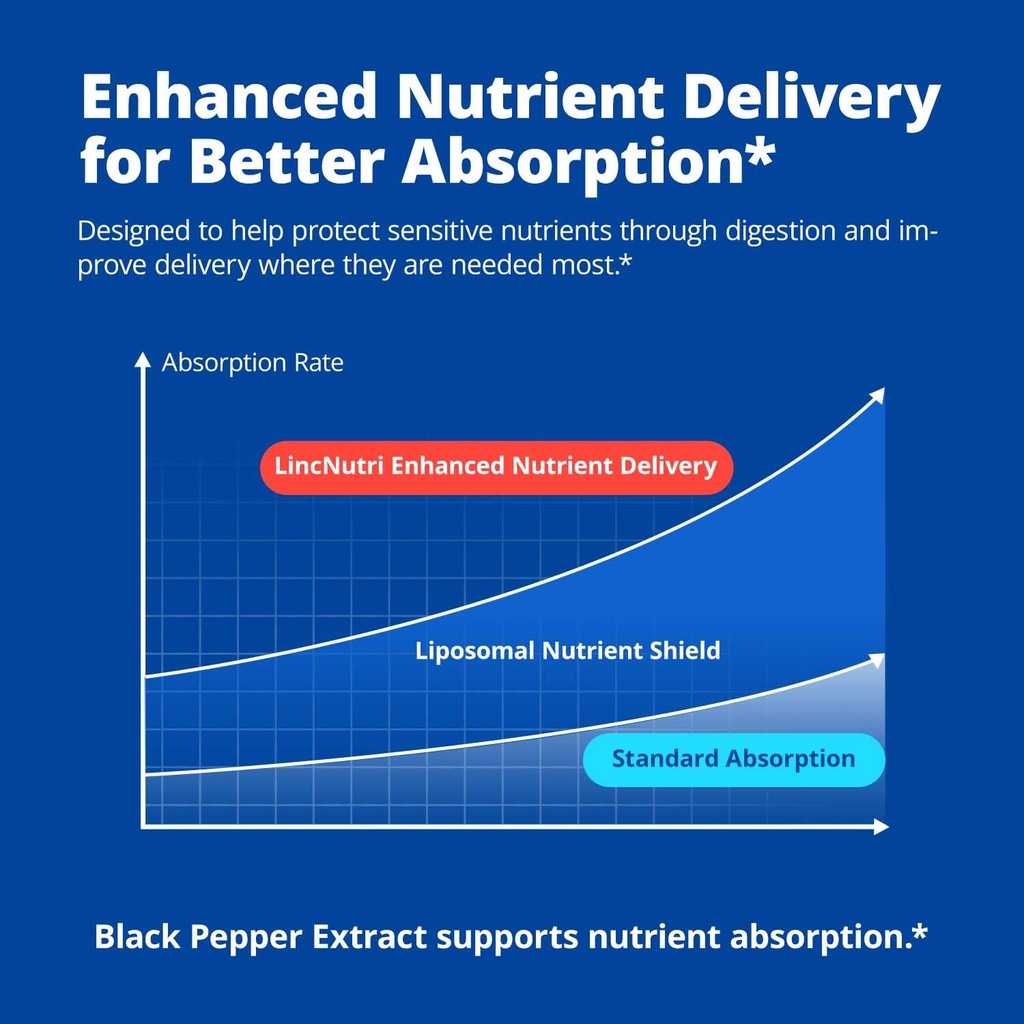 Enhanced Nutrient Delivery for Better Absorption*

Designed to help protect sensitive nutrients through digestion and improve delivery where they are needed most.*

Absorption Rate

LincNutri Enhanced Nutrient Delivery

Liposomal Nutrient Shield

Standard Absorption

Black Pepper Extract supports nutrient absorption.*